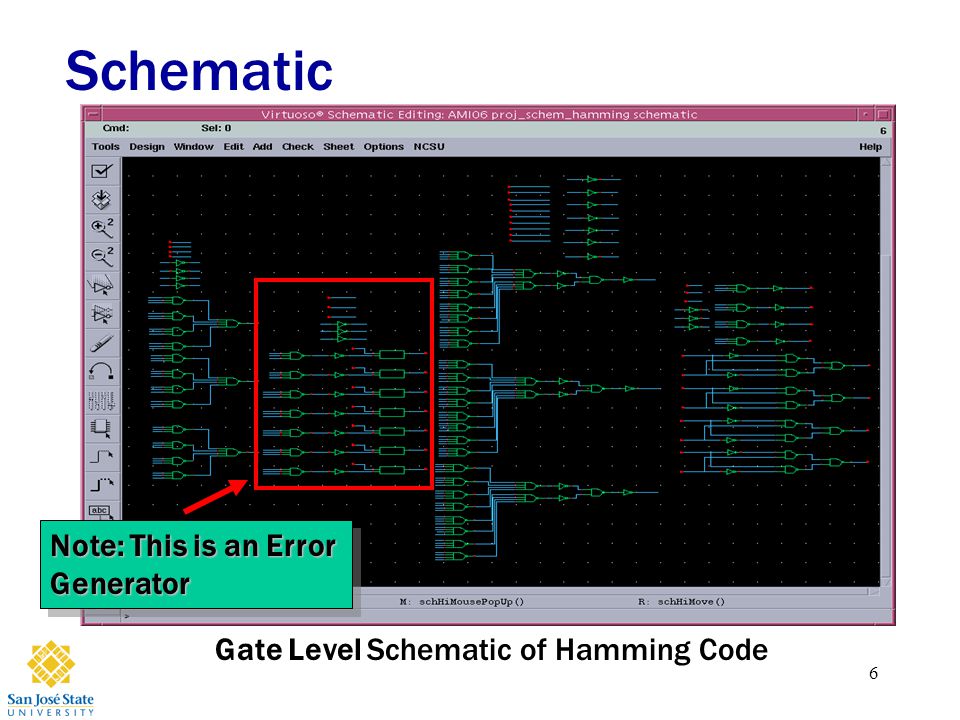 Schematic

Virtuoso® Schematic Editing: AMI06 proj_schem_hamming schematic

Cmd: Sel: 0 6

Tools Design Window Edit Add Check Sheet Options NCSU Help

abc

Note: This is an Error Generator

M: schHiMousePopUp() R: schHiMove()

>

Gate Level Schematic of Hamming Code

6

San José State UNIVERSITY